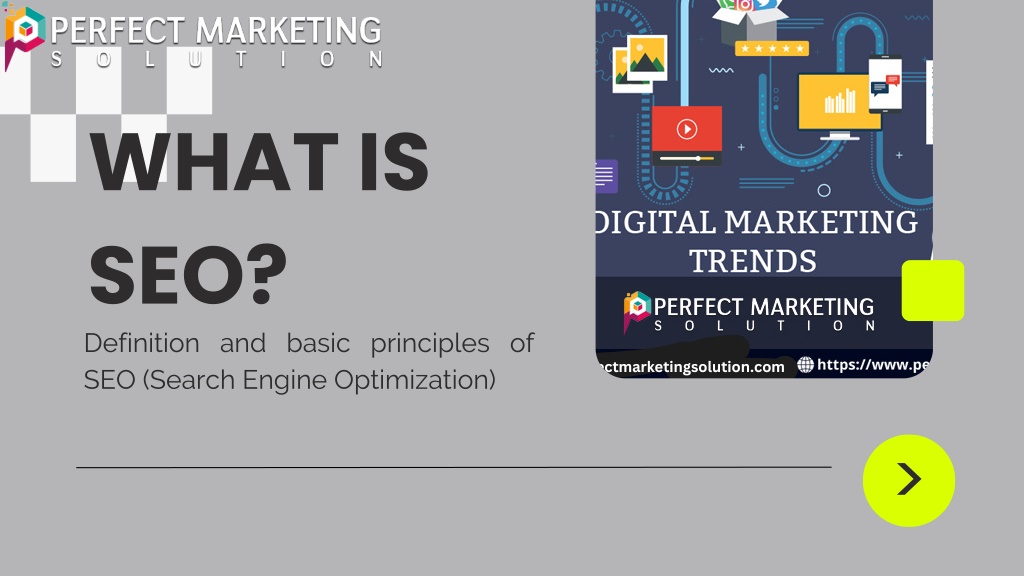 PERFECT MARKETING
SOLUTION

WHAT IS SEO?

Definition and basic principles of SEO (Search Engine Optimization)

DIGITAL MARKETING TRENDS

PERFECT MARKETING
SOLUTION

ctmarketingsolution.com https://www.pe